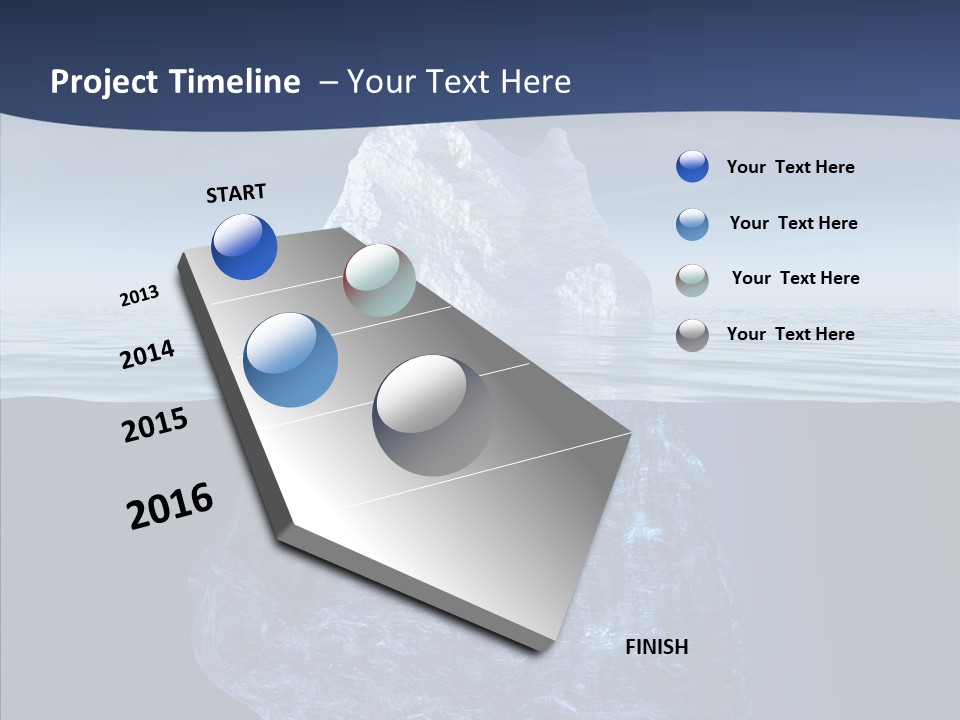 Project Timeline – Your Text Here

START

2013

2014

2015

2016

FINISH

Your Text Here

Your Text Here

Your Text Here

Your Text Here